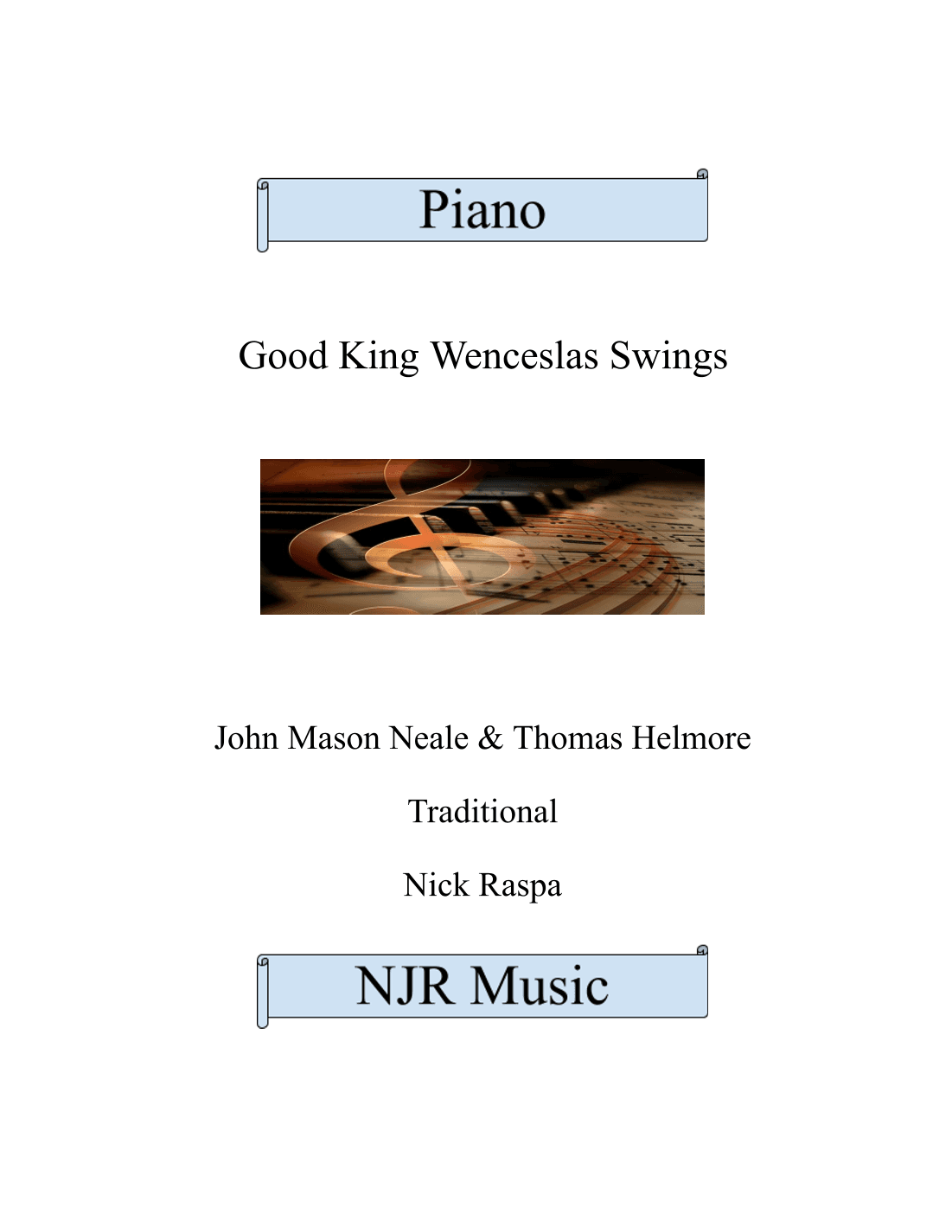 Piano

Good King Wenceslas Swings

John Mason Neale & Thomas Helmore

Traditional

Nick Raspa

NJR Music